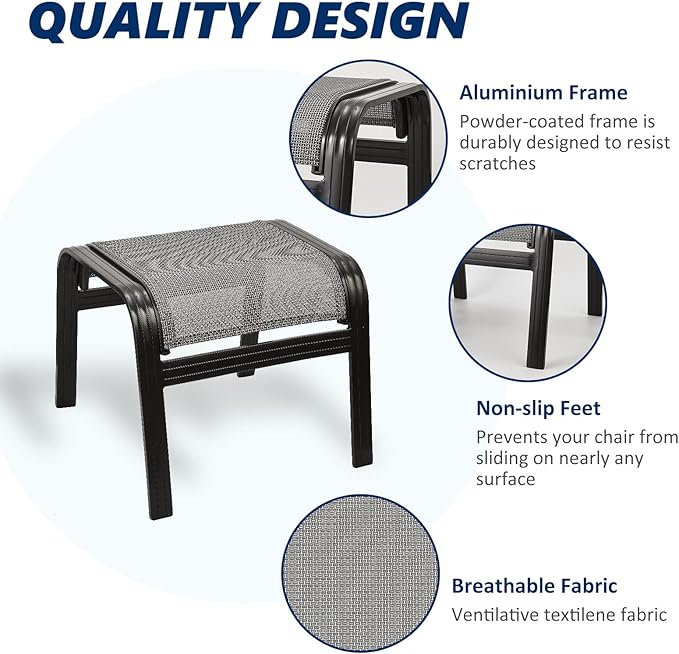 QUALITY DESIGN

Aluminium Frame
Powder-coated frame is durably designed to resist scratches

Non-slip Feet
Prevents your chair from sliding on nearly any surface

Breathable Fabric
Ventilative textilene fabric